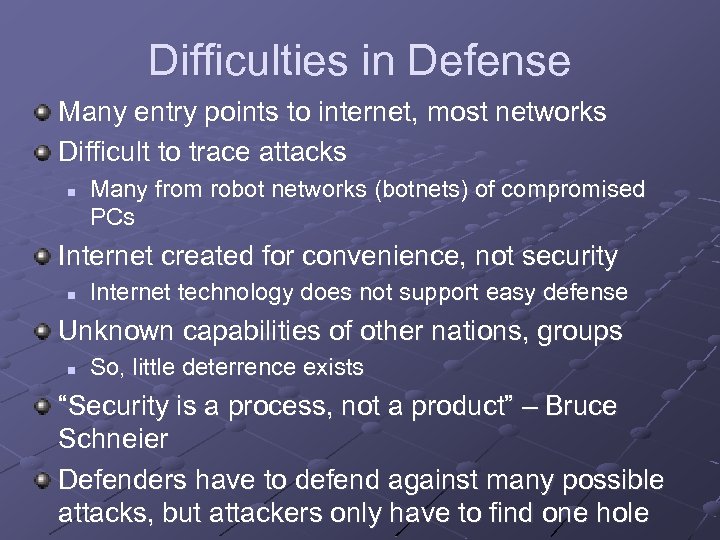 Difficulties in Defense

Many entry points to internet, most networks

Difficult to trace attacks

Many from robot networks (botnets) of compromised PCs

Internet created for convenience, not security

Internet technology does not support easy defense

Unknown capabilities of other nations, groups

So, little deterrence exists

“Security is a process, not a product” – Bruce Schneier

Defenders have to defend against many possible attacks, but attackers only have to find one hole